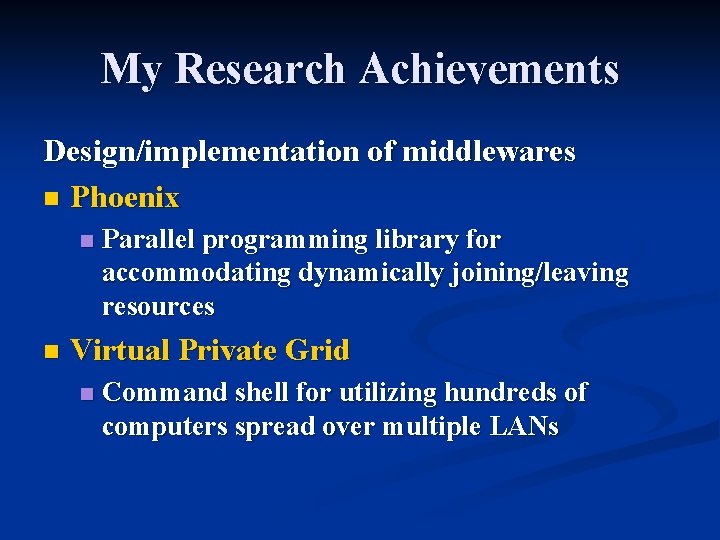 My Research Achievements

Design/implementation of middlewares

• Phoenix

• Parallel programming library for accommodating dynamically joining/leaving resources

• Virtual Private Grid

• Command shell for utilizing hundreds of computers spread over multiple LANs